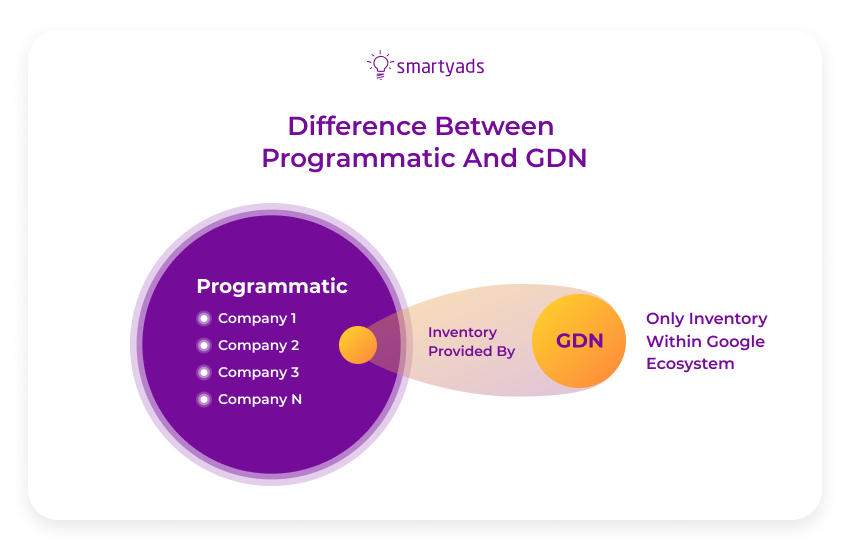 smartyads

Difference Between Programmatic And GDN

Programmatic
Company 1
Company 2
Company 3
Company N

Inventory Provided By

GDN

Only Inventory Within Google Ecosystem